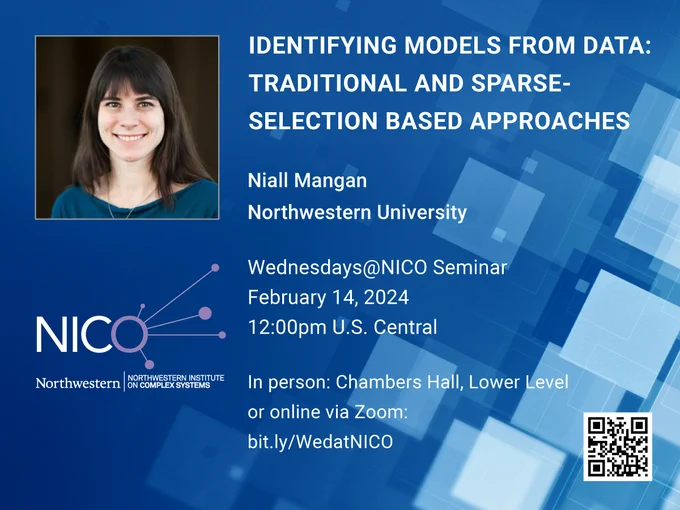 IDENTIFYING MODELS FROM DATA: TRADITIONAL AND SPARSE-SELECTION BASED APPROACHES

Niall Mangan
Northwestern University

Wednesdays@NICO Seminar
February 14, 2024
12:00pm U.S. Central

In person: Chambers Hall, Lower Level or online via Zoom:
bit.ly/WedatNICO

NICO

Northwestern | NORTHWESTERN INSTITUTE ON COMPLEX SYSTEMS